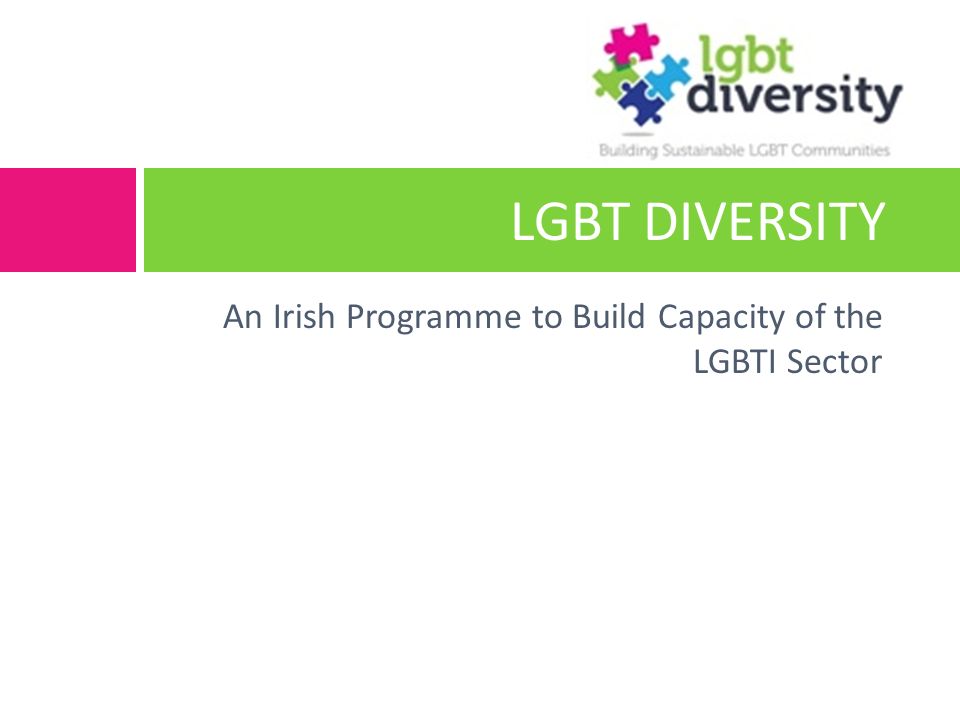 lgbt diversity
Building Sustainable LGBT Communities

LGBT DIVERSITY

An Irish Programme to Build Capacity of the LGBTI Sector